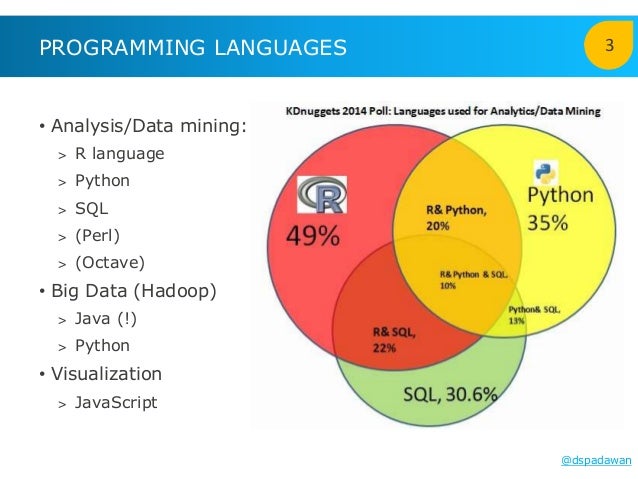 PROGRAMMING LANGUAGES

3

• Analysis/Data mining:
> R language
> Python
> SQL
> (Perl)
> (Octave)
• Big Data (Hadoop)
> Java (!)
> Python
• Visualization
> JavaScript

KDnuggets 2014 Poll: Languages used for Analytics/Data Mining

R

49%

Python 35%

R& Python, 20%

R& Python & SQL, 10%

Python& SQL, 13%

R& SQL, 22%

SQL, 30.6%

@dspadawan